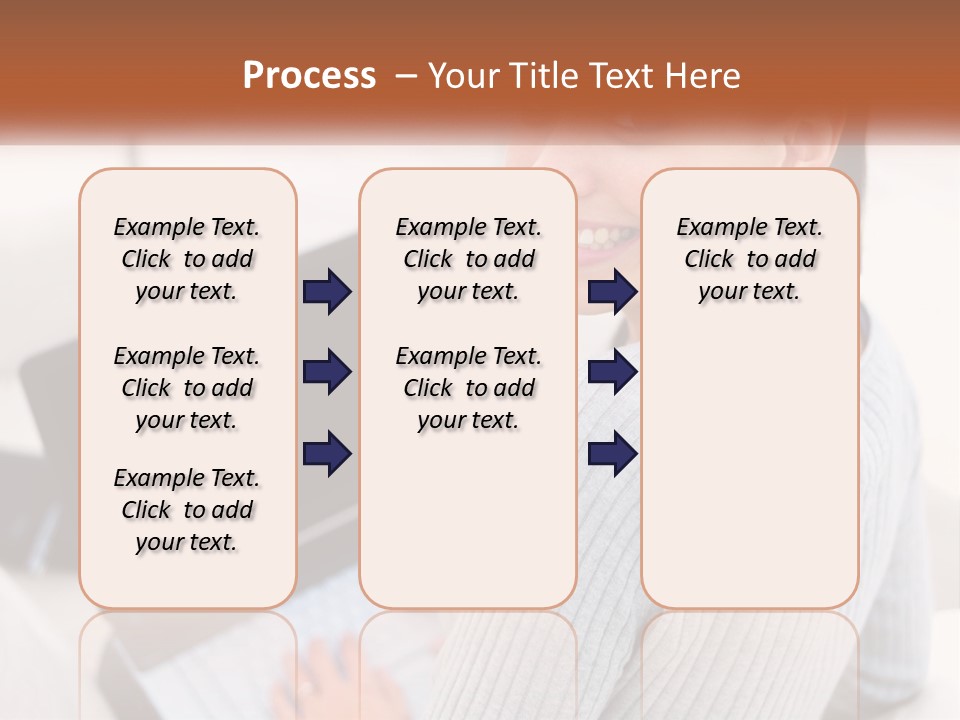 Process – Your Title Text Here

Example Text. Click to add your text.

Example Text. Click to add your text.

Example Text. Click to add your text.

Example Text. Click to add your text.

Example Text. Click to add your text.

Example Text. Click to add your text.